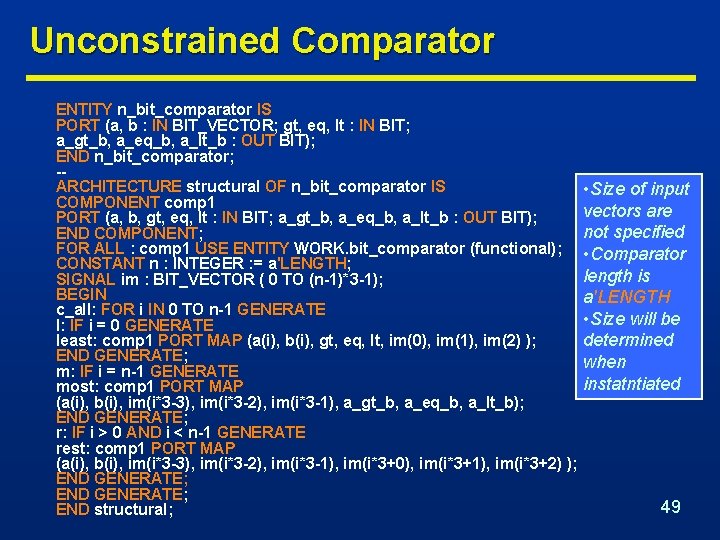 Unconstrained Comparator

ENTITY n_bit_comparator IS
PORT (a, b : IN BIT_VECTOR; gt, eq, lt : IN BIT;
a_gt_b, a_eq_b, a_lt_b : OUT BIT);
END n_bit_comparator;
--
ARCHITECTURE structural OF n_bit_comparator IS
COMPONENT comp1
PORT (a, b, gt, eq, lt : IN BIT; a_gt_b, a_eq_b, a_lt_b : OUT BIT);
END COMPONENT;
FOR ALL : comp1 USE ENTITY WORK.bit_comparator (functional);
CONSTANT n : INTEGER := a'LENGTH;
SIGNAL im : BIT_VECTOR ( 0 TO (n-1)*3-1);
BEGIN
c_all: FOR i IN 0 TO n-1 GENERATE
l: IF i = 0 GENERATE
least: comp1 PORT MAP (a(i), b(i), gt, eq, lt, im(0), im(1), im(2) );
END GENERATE;
m: IF i = n-1 GENERATE
most: comp1 PORT MAP
(a(i), b(i), im(i*3-3), im(i*3-2), im(i*3-1), a_gt_b, a_eq_b, a_lt_b);
END GENERATE;
r: IF i > 0 AND i < n-1 GENERATE
rest: comp1 PORT MAP
(a(i), b(i), im(i*3-3), im(i*3-2), im(i*3-1), im(i*3+0), im(i*3+1), im(i*3+2) );
END GENERATE;
END GENERATE;
END structural;

•Size of input vectors are not specified
•Comparator length is a'LENGTH
•Size will be determined when instatntiated

49